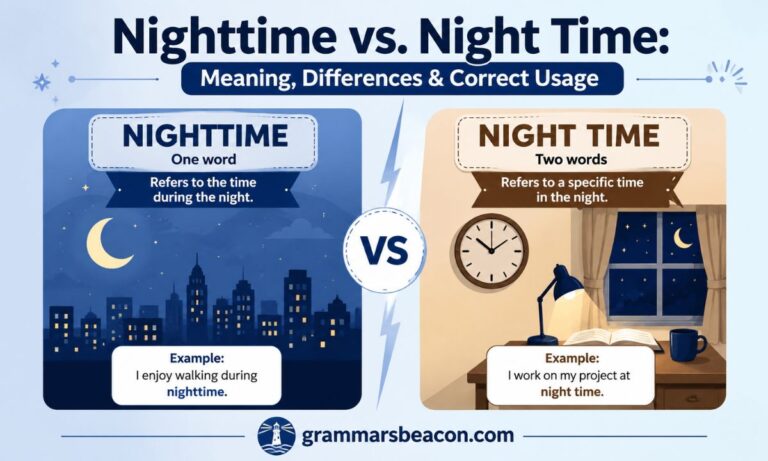 Nighttime vs. Night Time:
Meaning, Differences & Correct Usage

NIGHTTIME
One word
Refers to the time during the night.

Example:
I enjoy walking during nighttime.

VS

NIGHT TIME
Two words
Refers to a specific time in the night.

Example:
I work on my project at night time.

grammarsbeacon.com